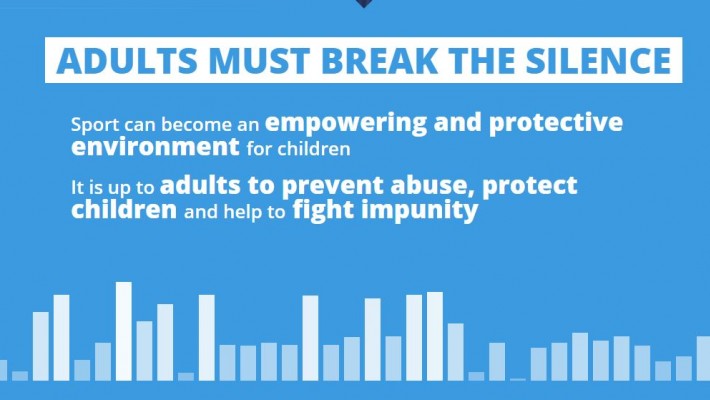 ADULTS MUST BREAK THE SILENCE

Sport can become an empowering and protective environment for children

It is up to adults to prevent abuse, protect children and help to fight impunity